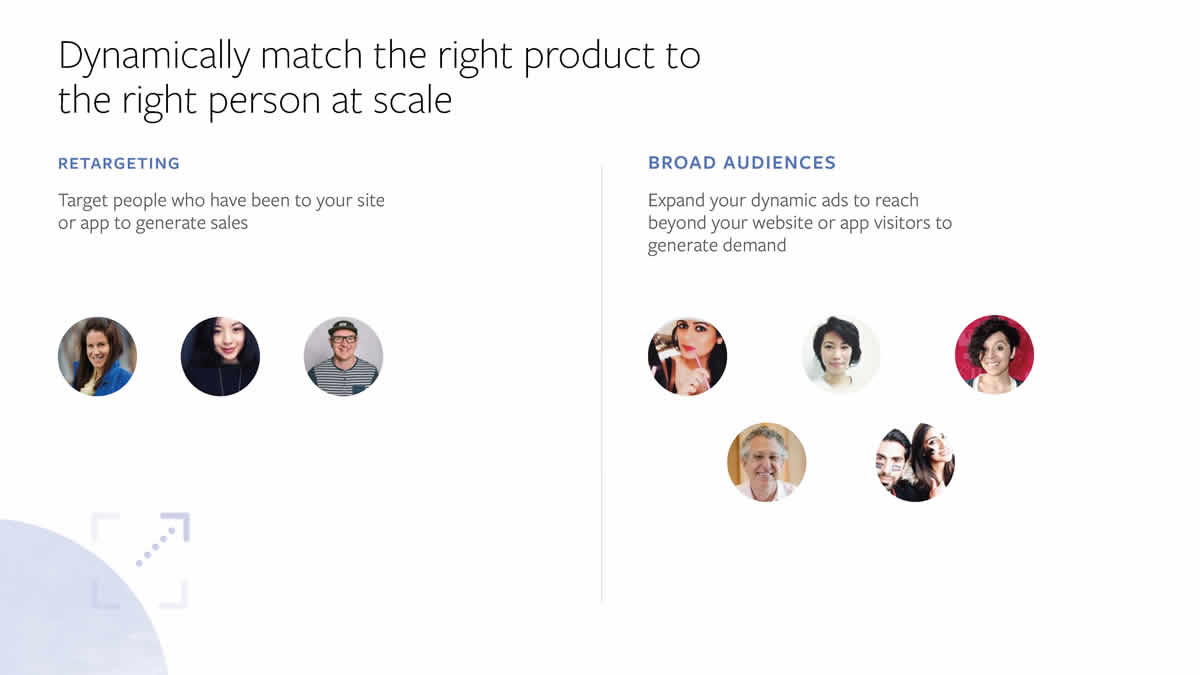 Dynamically match the right product to the right person at scale

RETARGETING

Target people who have been to your site or app to generate sales

BROAD AUDIENCES

Expand your dynamic ads to reach beyond your website or app visitors to generate demand